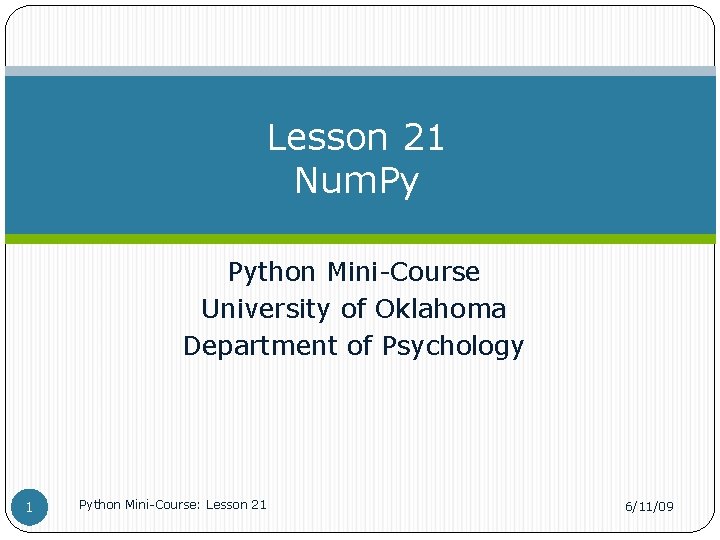 Lesson 21
NumPy

Python Mini-Course
University of Oklahoma
Department of Psychology

1

Python Mini-Course: Lesson 21

6/11/09